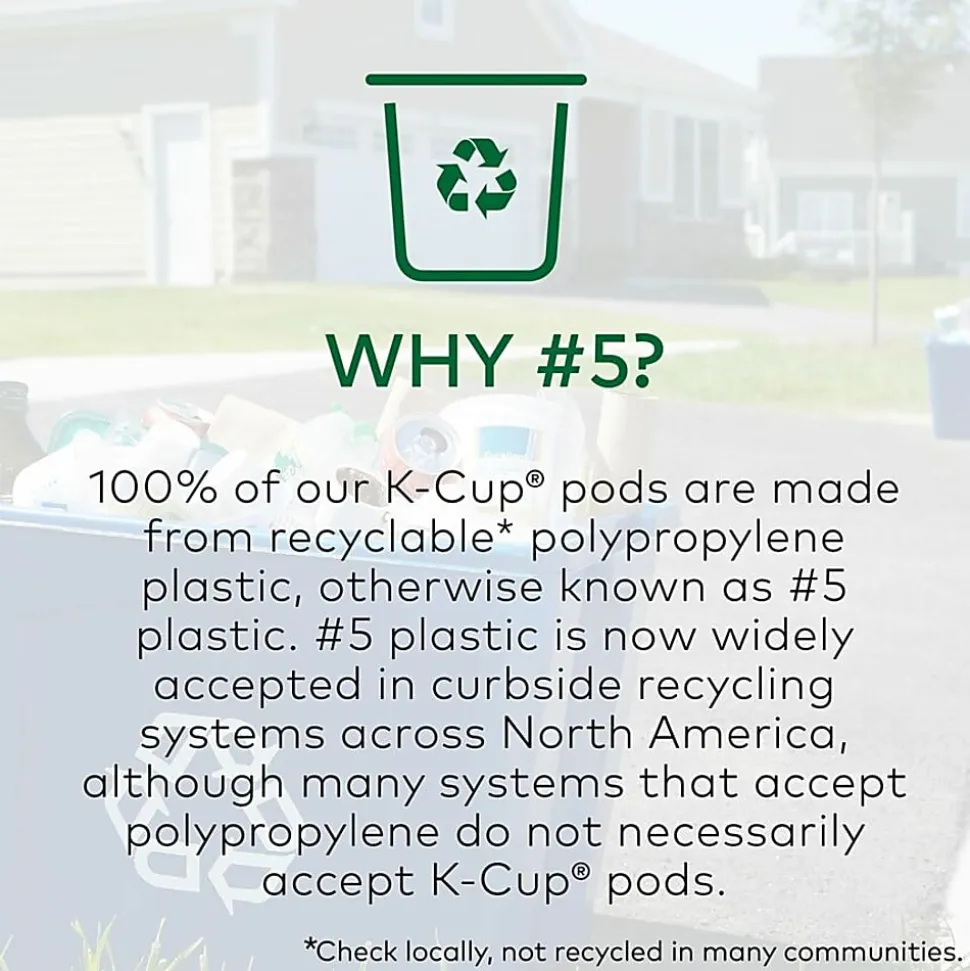 WHY #5?

100% of our K-Cup® pods are made from recyclable* polypropylene plastic, otherwise known as #5 plastic. #5 plastic is now widely accepted in curbside recycling systems across North America, although many systems that accept polypropylene do not necessarily accept K-Cup® pods.

*Check locally, not recycled in many communities.